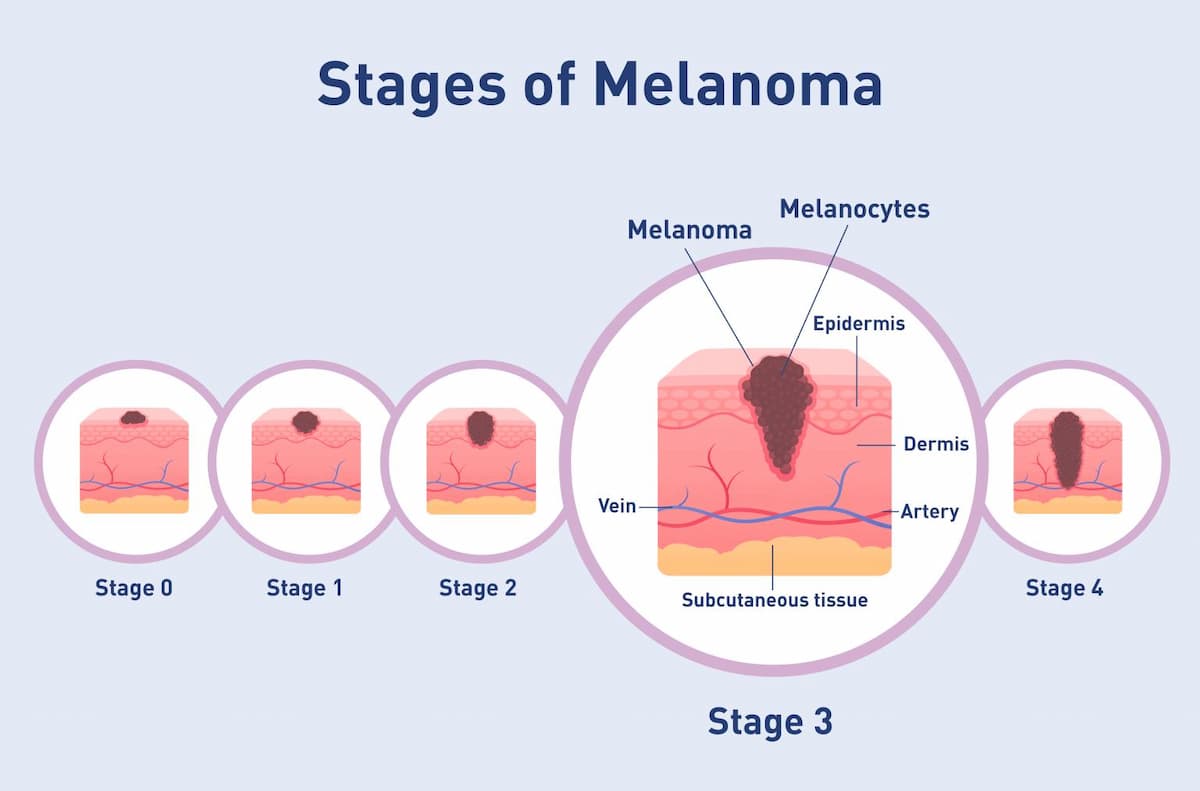 Stages of Melanoma

Melanoma

Melanocytes

Epidermis

Dermis

Vein

Artery

Subcutaneous tissue

Stage 0

Stage 1

Stage 2

Stage 3

Stage 4